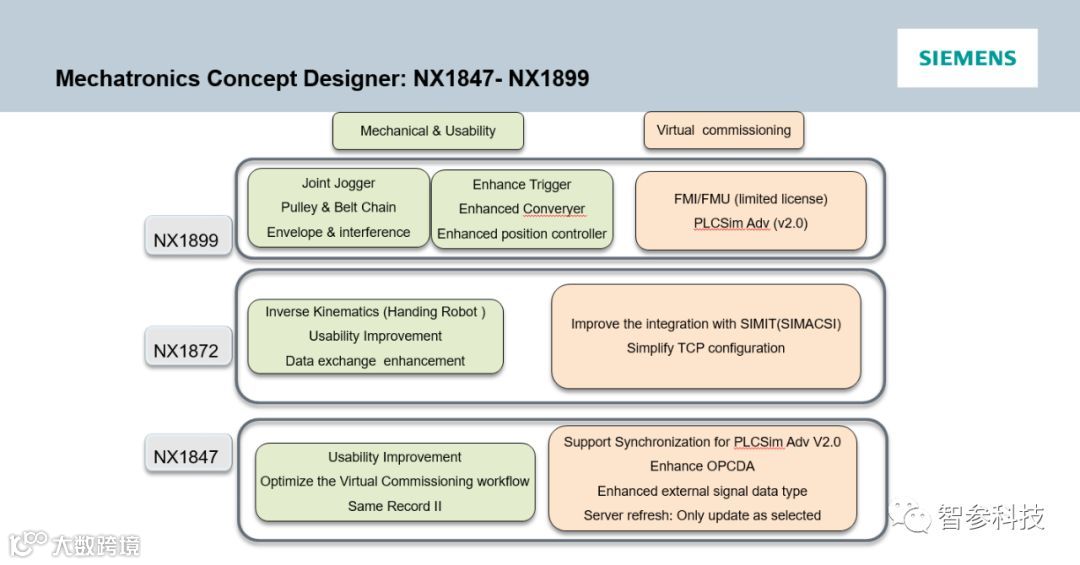 Mechatronics Concept Designer: NX1847- NX1899

SIEMENS

Mechanical & Usability

Virtual commissioning

NX1899

Joint Jogger
Pulley & Belt Chain
Envelope & interference

Enhance Trigger
Enhanced Converyer
Enhanced position controller

FMI/FMU (limited license)
PLCSim Adv (v2.0)

NX1872

Inverse Kinematics (Handing Robot )
Usability Improvement
Data exchange enhancement

Improve the integration with SIMIT(SIMACSI)
Simplify TCP configuration

NX1847

Usability Improvement
Optimize the Virtual Commissioning workflow
Same Record II

Support Synchronization for PLCSim Adv V2.0
Enhance OPCDA
Enhanced external signal data type
Server refresh: Only update as selected

大数跨境

智参科技